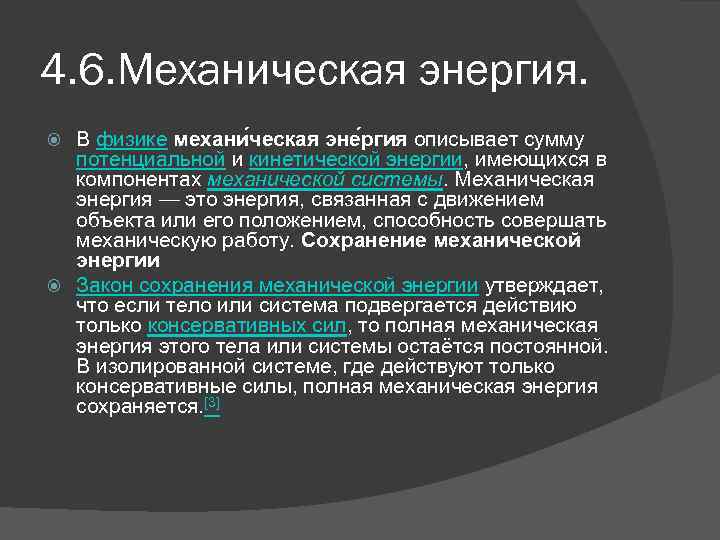 4.6.Механическая энергия.

В физике механи́ческая эне́ргия описывает сумму потенциальной и кинетической энергии, имеющихся в компонентах механической системы. Механическая энергия — это энергия, связанная с движением объекта или его положением, способность совершать механическую работу. Сохранение механической энергии

Закон сохранения механической энергии утверждает, что если тело или система подвергается действию только консервативных сил, то полная механическая энергия этого тела или системы остаётся постоянной. В изолированной системе, где действуют только консервативные силы, полная механическая энергия сохраняется.[3]